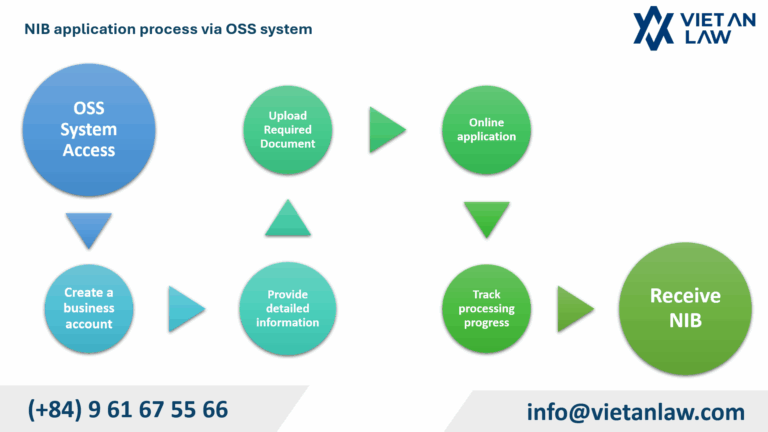 NIB application process via OSS system

VIET AN LAW

OSS System Access

Create a business account

Provide detailed information

Upload Required Document

Online application

Track processing progress

Receive NIB

(+84) 9 61 67 55 66

info@vietanlaw.com